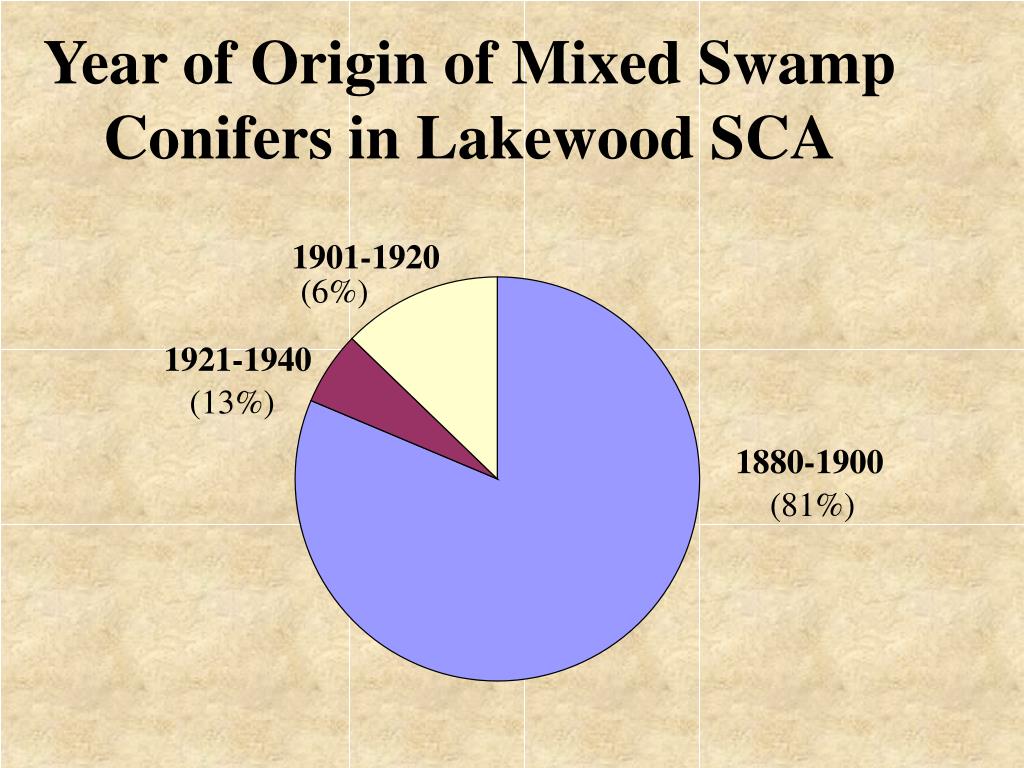 Year of Origin of Mixed Swamp Conifers in Lakewood SCA

1901-1920
(6%)

1921-1940
(13%)

1880-1900
(81%)